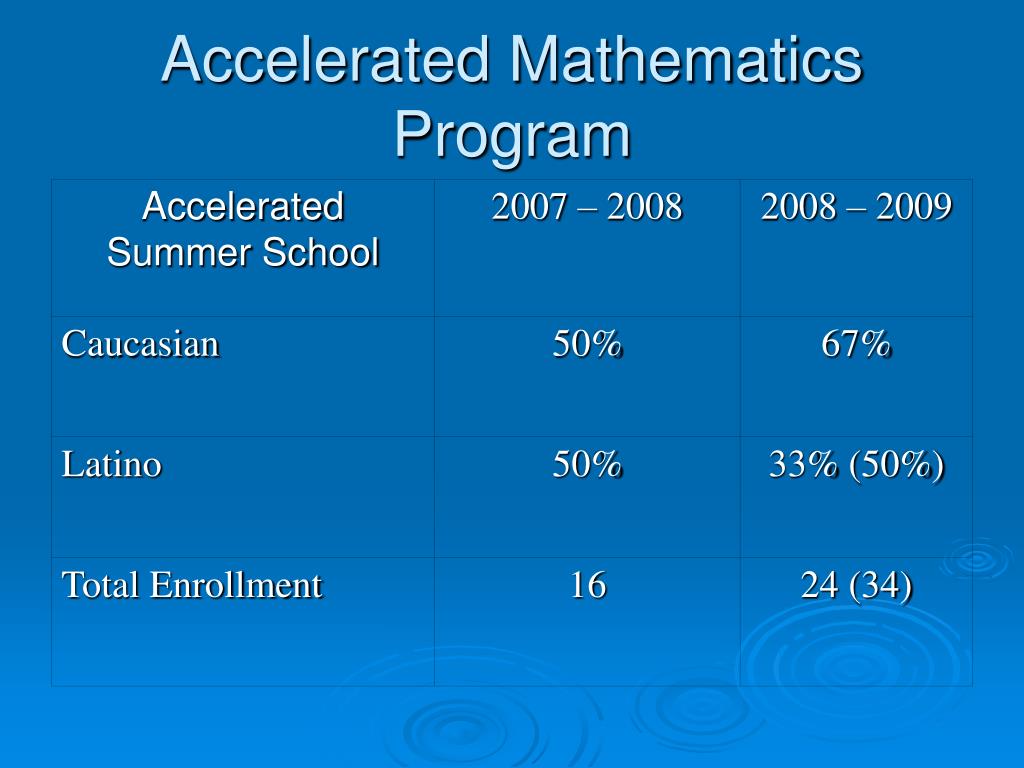 Accelerated Mathematics Program

| Accelerated Summer School | 2007 – 2008 | 2008 – 2009 |
|---|---|---|
| Caucasian | 50% | 67% |
| Latino | 50% | 33% (50%) |
| Total Enrollment | 16 | 24 (34) |